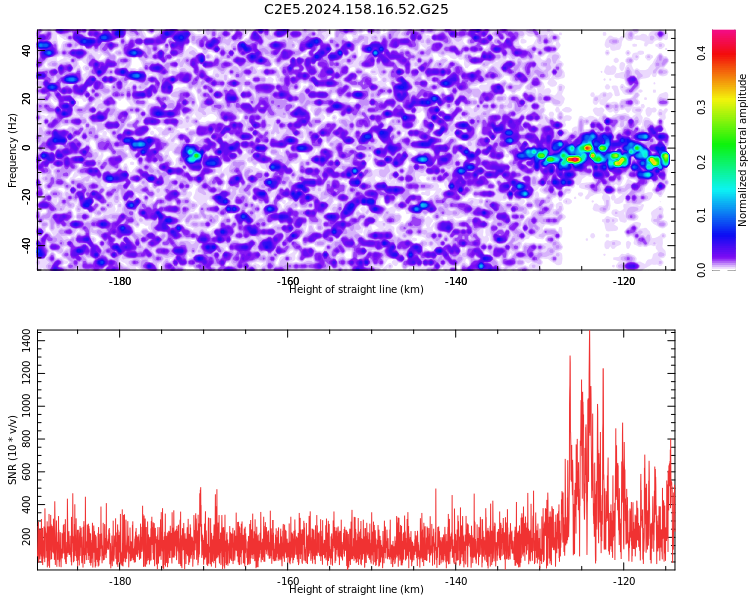 C2E5.2024.158.16.52.G25

Frequency (Hz)
40
20
0
-20
-40
-180
-160
-140
-120
Height of straight line (km)

Normalized spectral amplitude
0.0
0.1
0.2
0.3
0.4

SNR (10 * v/v)
1400
1200
1000
800
600
400
200
-180
-160
-140
-120
Height of straight line (km)